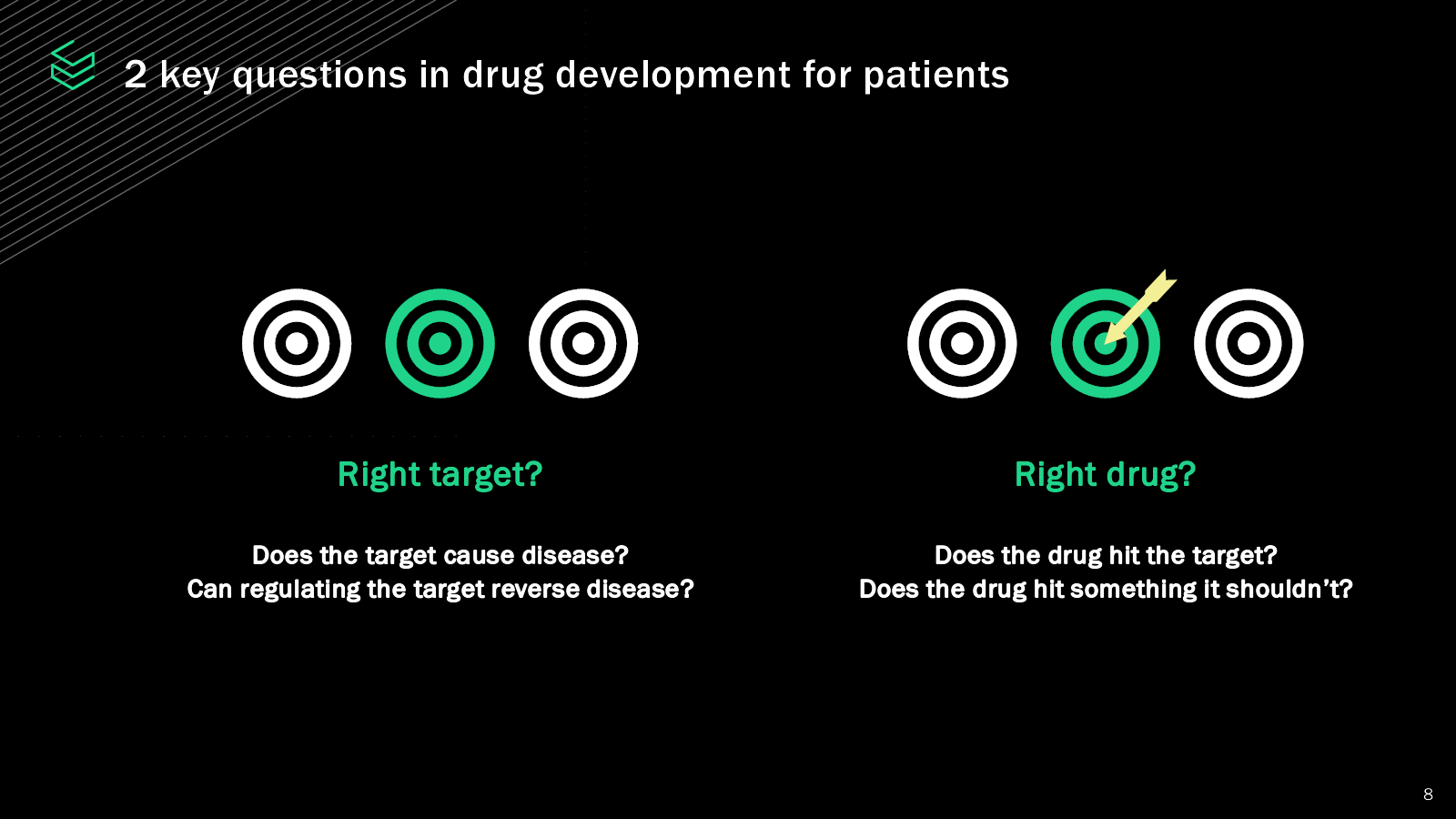 2 key questions in drug development for patients

Right target?

Does the target cause disease?
Can regulating the target reverse disease?

Right drug?

Does the drug hit the target?
Does the drug hit something it shouldn't?

8